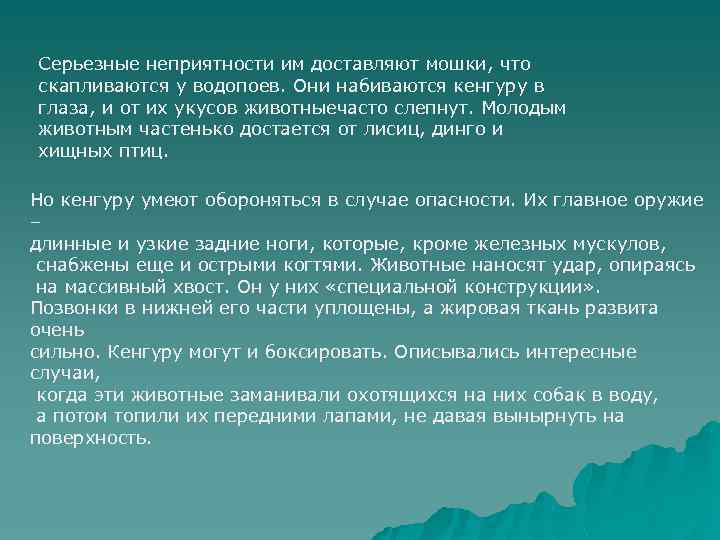 Серьезные неприятности им доставляют мошки, что скапливаются у водопоев. Они набиваются кенгуру в глаза, и от их укусов животныечасто слепнут. Молодым животным частенько достается от лисиц, динго и хищных птиц.

Но кенгуру умеют обороняться в случае опасности. Их главное оружие – длинные и узкие задние ноги, которые, кроме железных мускулов, снабжены еще и острыми когтями. Животные наносят удар, опираясь на массивный хвост. Он у них «специальной конструкции». Позвонки в нижней его части уплощены, а жировая ткань развита очень сильно. Кенгуру могут и боксировать. Описывались интересные случаи, когда эти животные заманивали охотящихся на них собак в воду, а потом топили их передними лапами, не давая вынырнуть на поверхность.